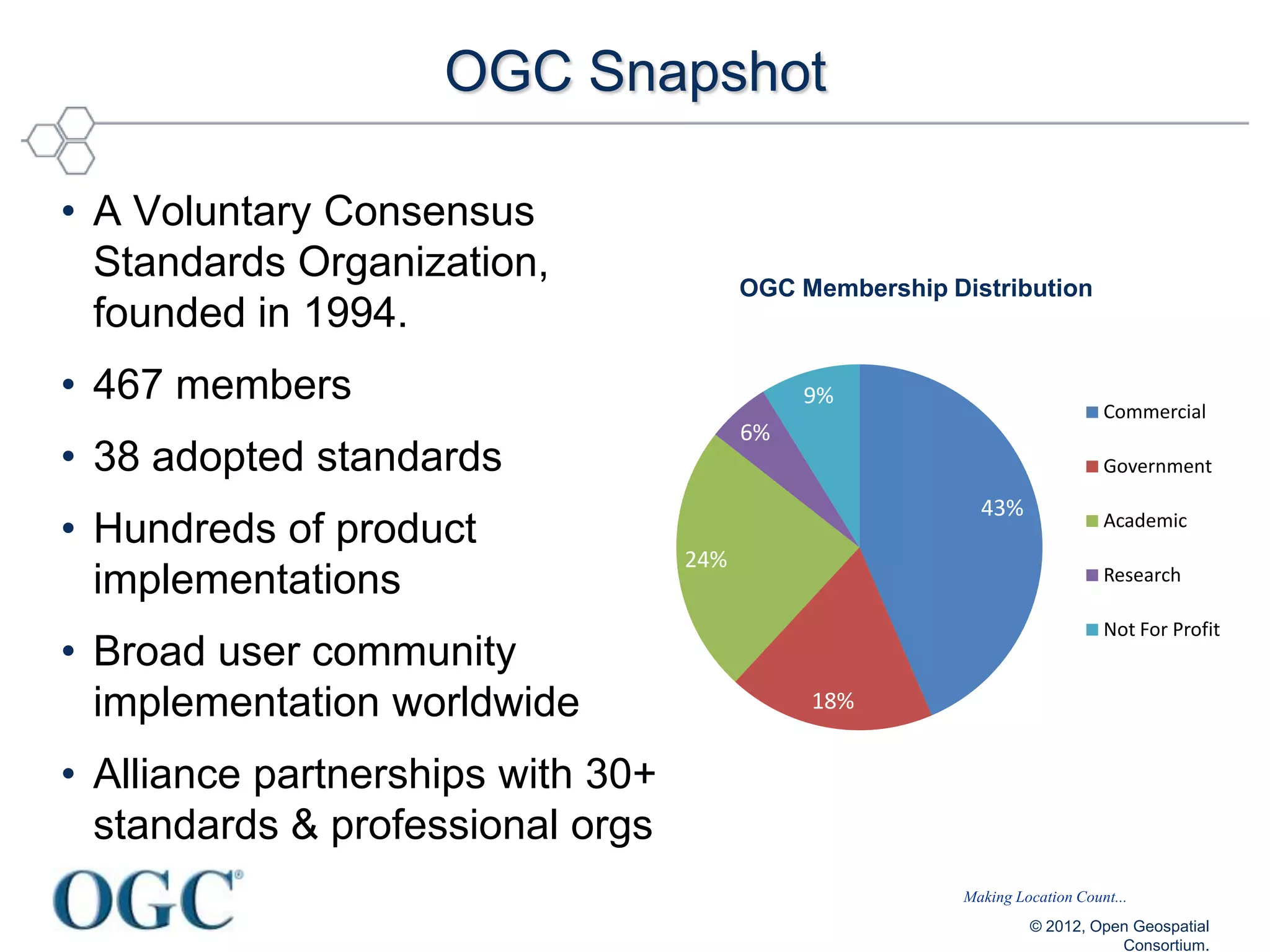 OGC Snapshot

• A Voluntary Consensus Standards Organization, founded in 1994.

• 467 members

• 38 adopted standards

• Hundreds of product implementations

• Broad user community implementation worldwide

• Alliance partnerships with 30+ standards & professional orgs

OGC Membership Distribution

9%
6%
43%
24%
18%

Commercial
Government
Academic
Research
Not For Profit

OGC®

Making Location Count...

© 2012, Open Geospatial Consortium.